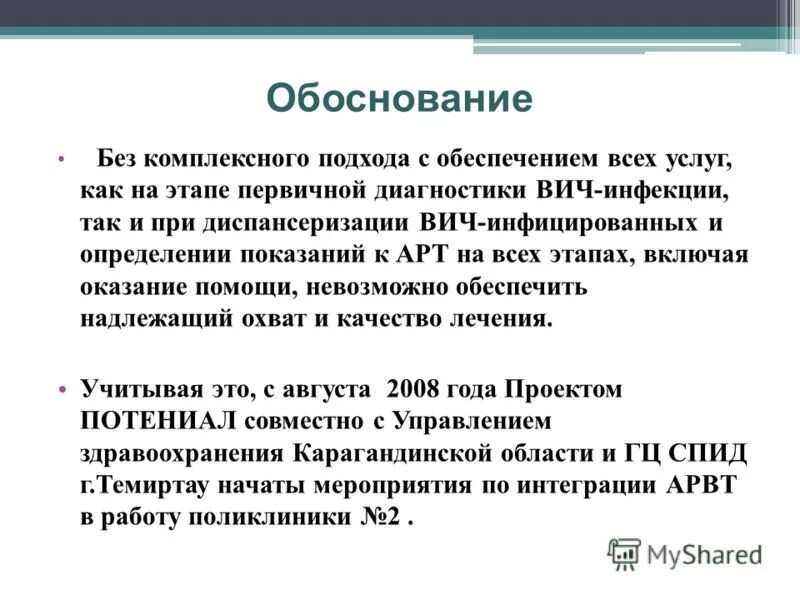 Обоснование

• Без комплексного подхода с обеспечением всех услуг, как на этапе первичной диагностики ВИЧ-инфекции, так и при диспансеризации ВИЧ-инфицированных и определении показаний к АРТ на всех этапах, включая оказание помощи, невозможно обеспечить надлежащий охват и качество лечения.

• Учитывая это, с августа 2008 года Проектом ПОТЕНИАЛ совместно с Управлением здравоохранения Карагандинской области и ГЦ СПИД г.Темиртау начаты мероприятия по интеграции АРВТ в работу поликлиники №2 .

MyShared